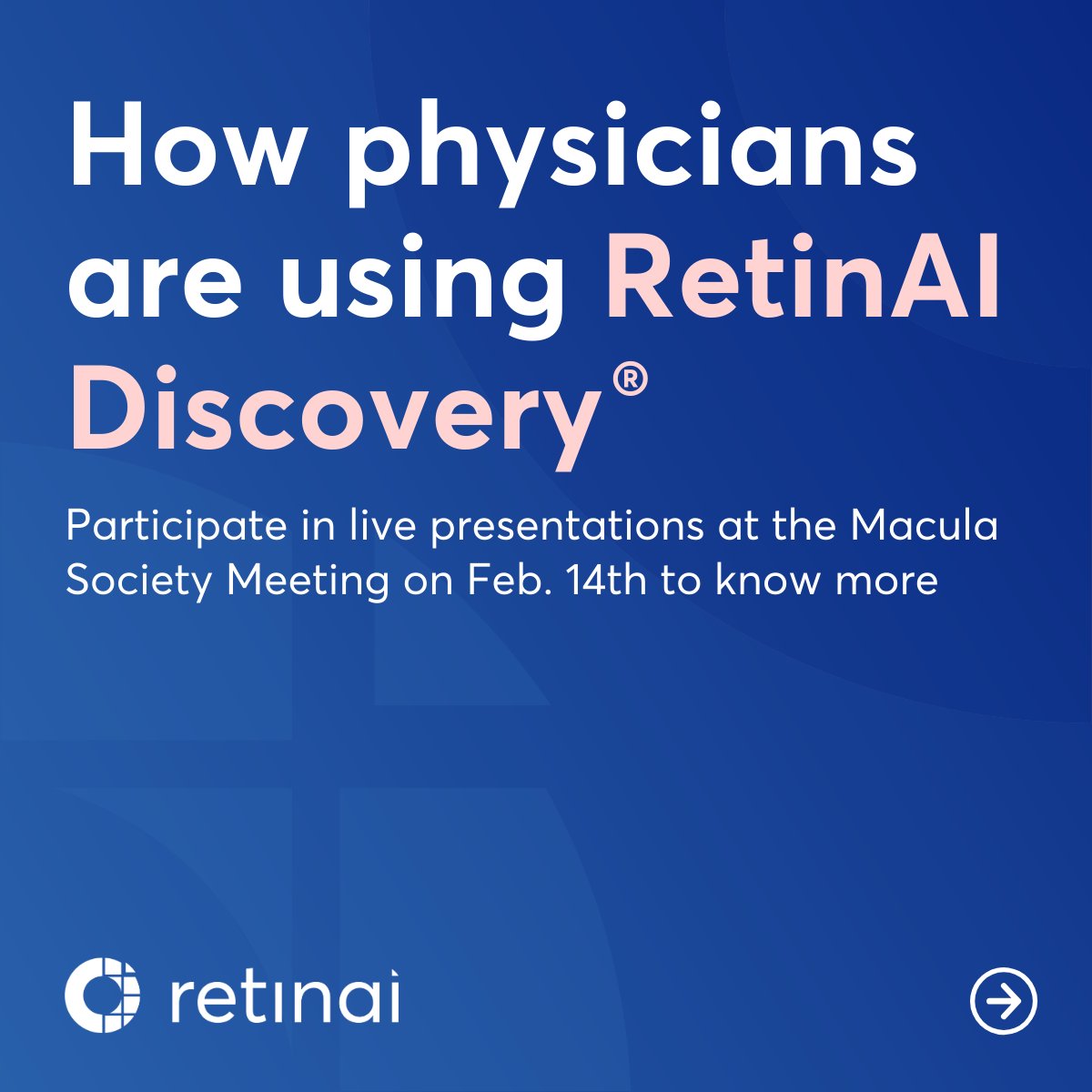 How physicians are using RetinAI Discovery®

Participate in live presentations at the Macula Society Meeting on Feb. 14th to know more

retinai